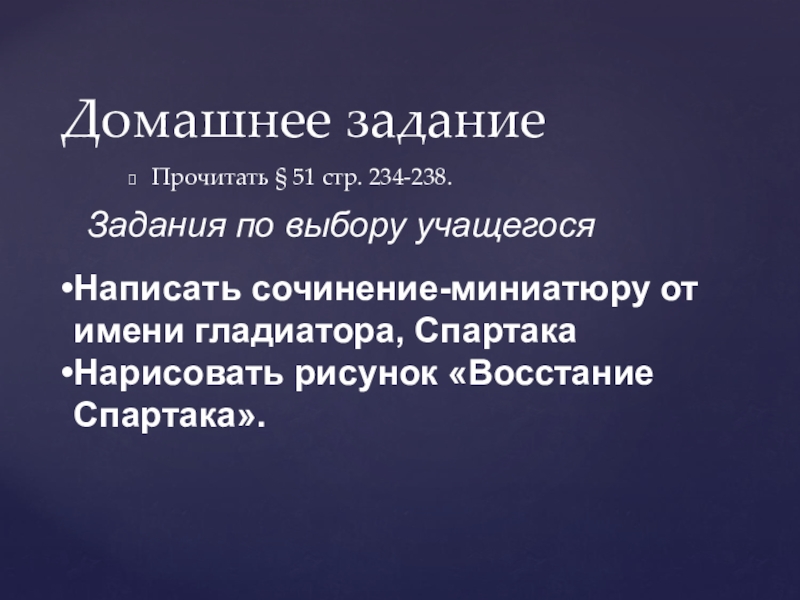 Домашнее задание

Прочитать § 51 стр. 234-238.

Задания по выбору учащегося

•Написать сочинение-миниатюру от имени гладиатора, Спартака
•Нарисовать рисунок «Восстание Спартака».